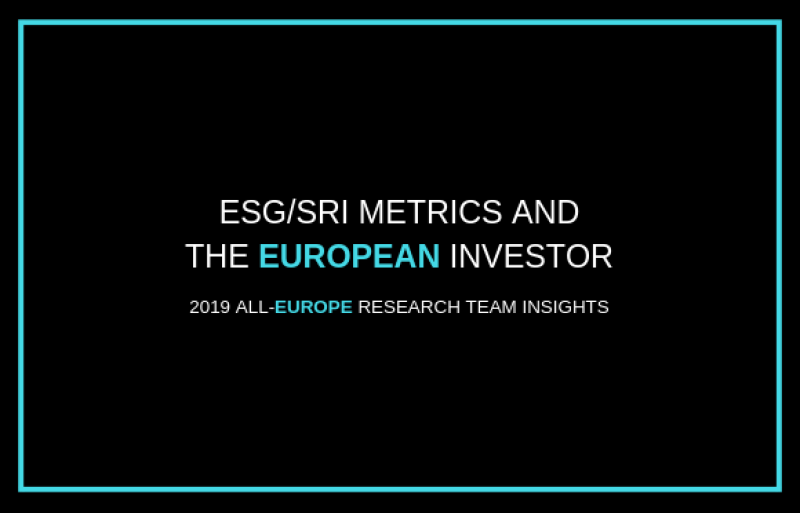 ESG/SRI METRICS AND THE EUROPEAN INVESTOR

2019 ALL-EUROPE RESEARCH TEAM INSIGHTS